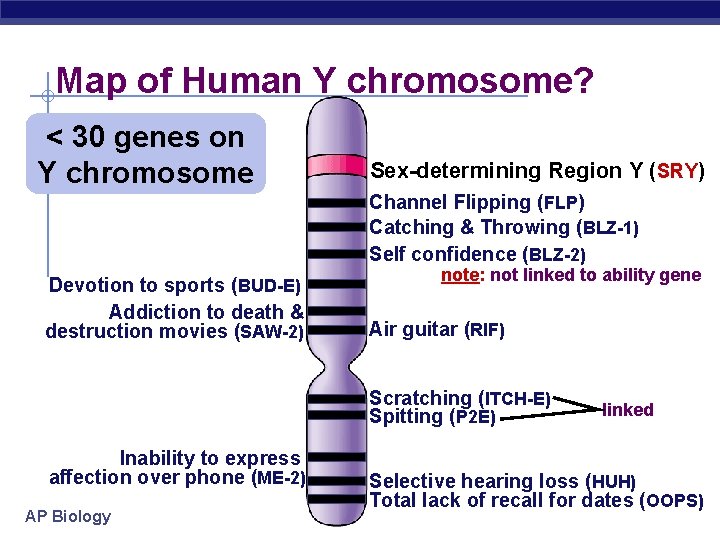 Map of Human Y chromosome?

< 30 genes on Y chromosome

Sex-determining Region Y (SRY)

Channel Flipping (FLP)

Catching & Throwing (BLZ-1)

Self confidence (BLZ-2)

note: not linked to ability gene

Devotion to sports (BUD-E)

Addiction to death & destruction movies (SAW-2)

Air guitar (RIF)

Scratching (ITCH-E)

Spitting (P2E)

linked

Inability to express affection over phone (ME-2)

Selective hearing loss (HUH)

Total lack of recall for dates (OOPS)

AP Biology